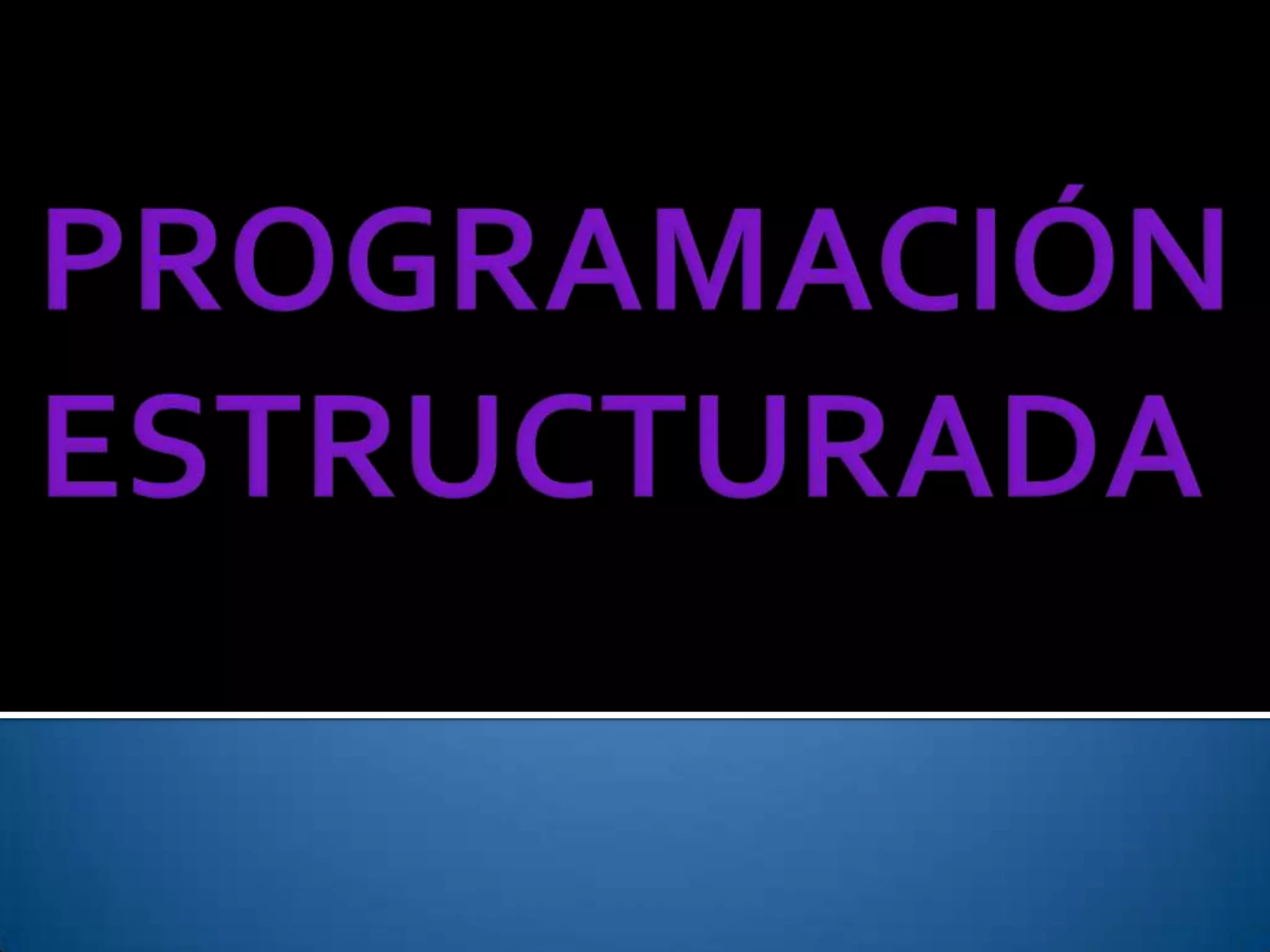 PROGRAMACIÓN ESTRUCTURADA